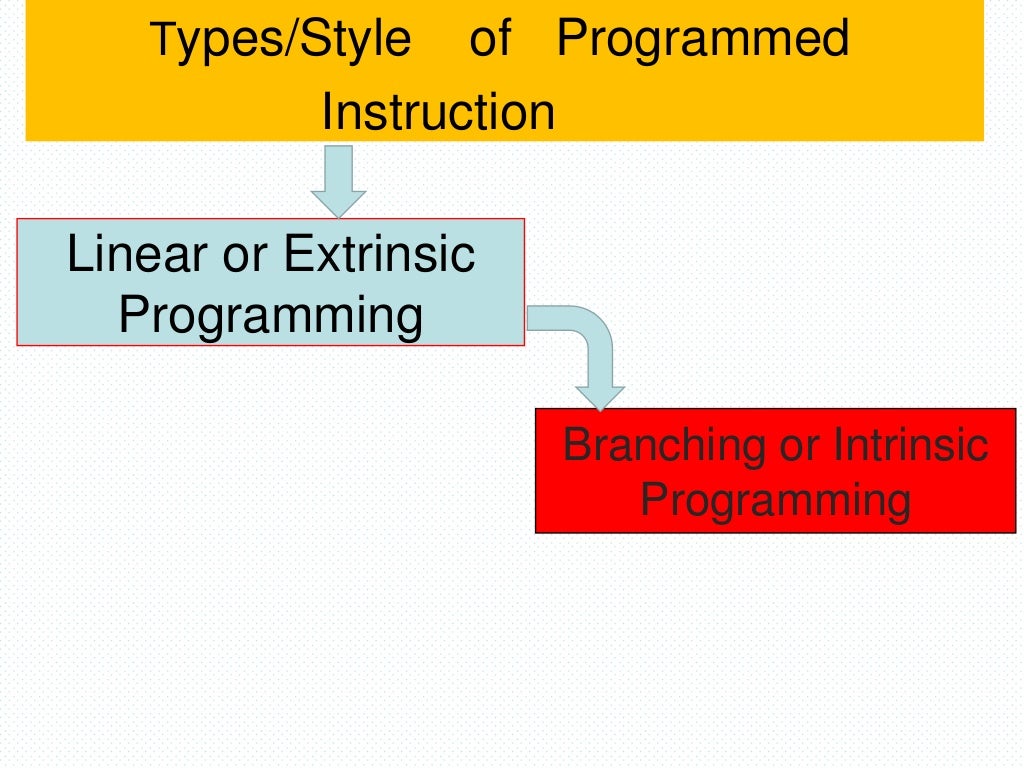 Types/Style of Programmed Instruction

Linear or Extrinsic Programming

Branching or Intrinsic Programming